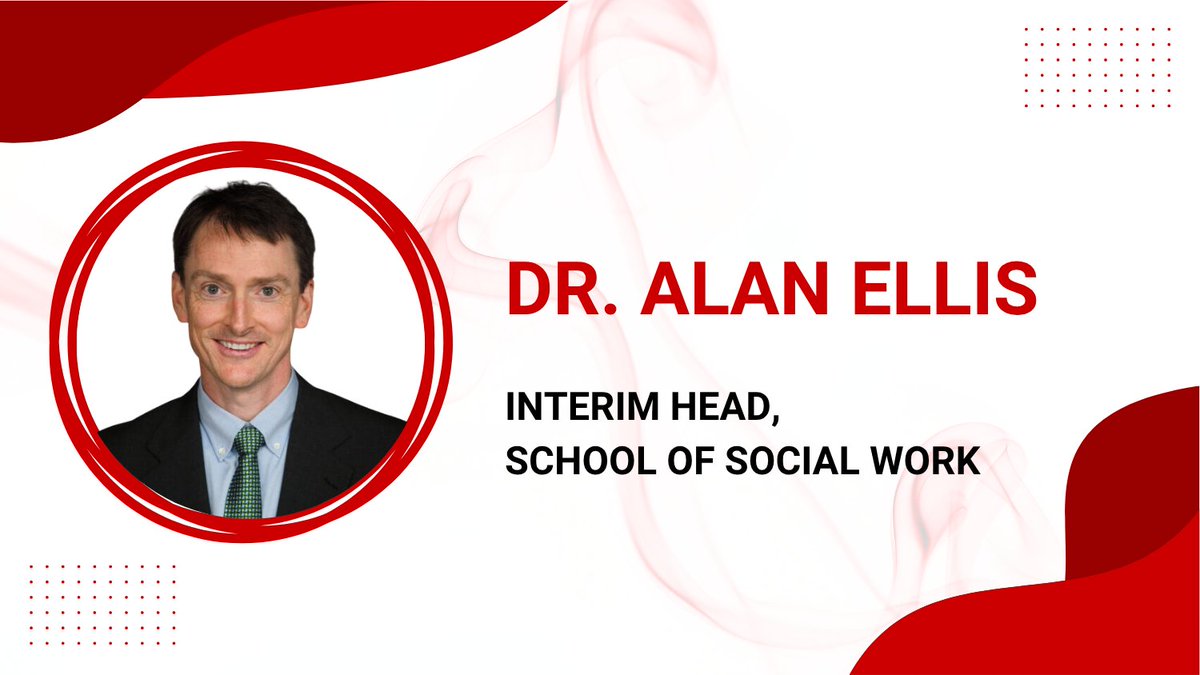 DR. ALAN ELLIS

INTERIM HEAD,
SCHOOL OF SOCIAL WORK